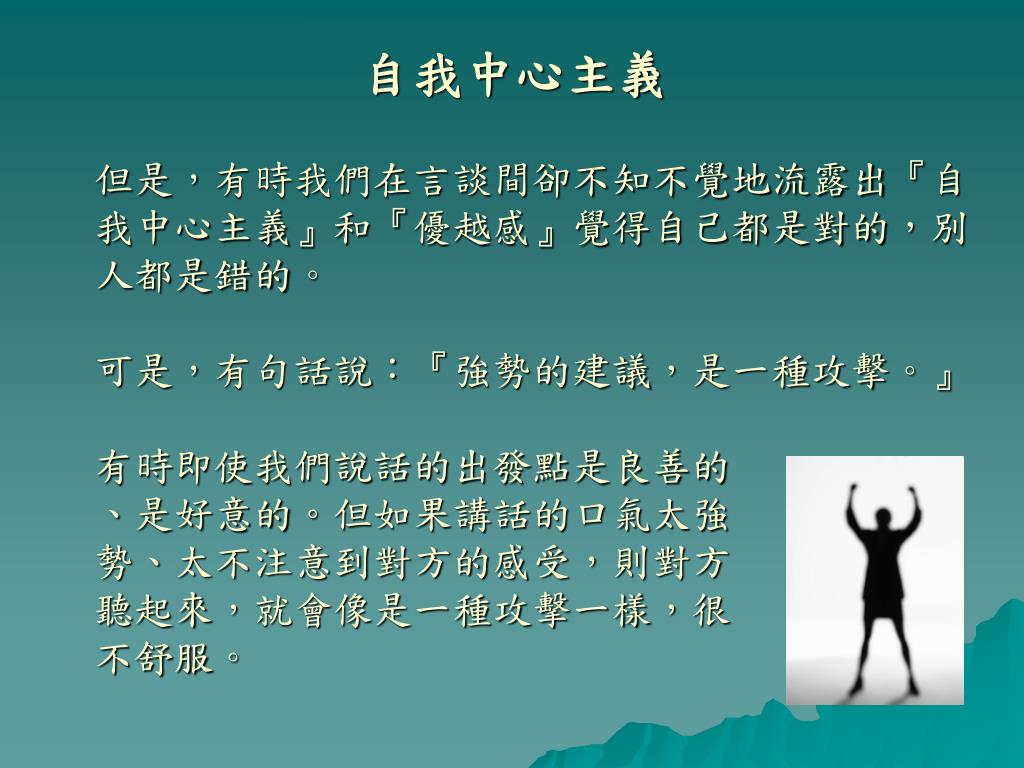 自我中心主義

但是，有時我們在言談間卻不知不覺地流露出『自我中心主義』和『優越感』覺得自己都是對的，別人都是錯的。

可是，有句話說：『強勢的建議，是一種攻擊。』

有時即使我們說話的出發點是良善的、是好意的。但如果講話的口氣太強勢、太不注意到對方的感受，則對方聽起來，就會像是一種攻擊一樣，很不舒服。